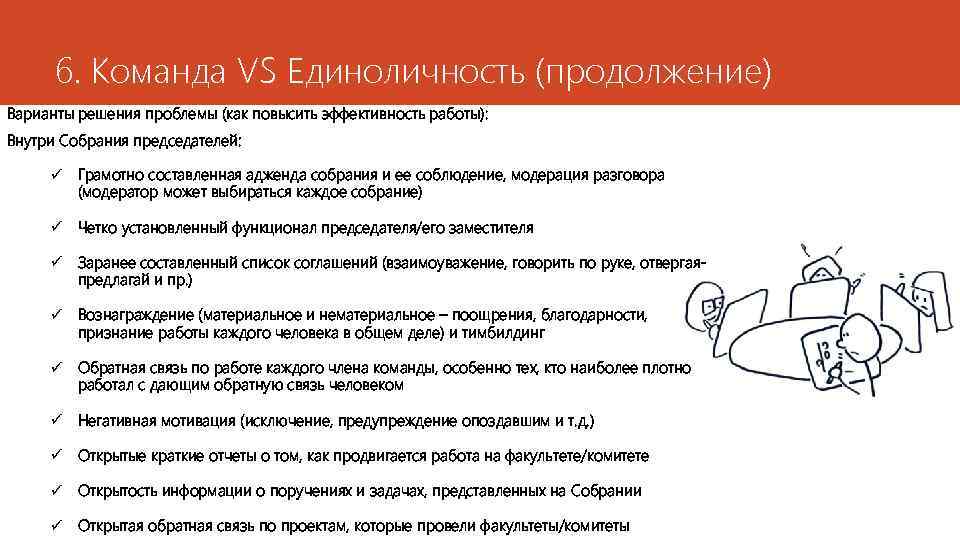 6. Команда VS Единоличность (продолжение)

Варианты решения проблемы (как повысить эффективность работы):

Внутри Собрания председателей:

✓ Грамотно составленная адженда собрания и ее соблюдение, модерация разговора (модератор может выбираться каждое собрание)

✓ Четко установленный функционал председателя/его заместителя

✓ Заранее составленный список соглашений (взаимоуважение, говорить по руке, отвергая-предлагай и пр.)

✓ Вознаграждение (материальное и нематериальное – поощрения, благодарности, признание работы каждого человека в общем деле) и тимбилдинг

✓ Обратная связь по работе каждого члена команды, особенно тех, кто наиболее плотно работал с дающим обратную связь человеком

✓ Негативная мотивация (исключение, предупреждение опоздавшим и т.д.)

✓ Открытые краткие отчеты о том, как продвигается работа на факультете/комитете

✓ Открытость информации о поручениях и задачах, представленных на Собрании

✓ Открытая обратная связь по проектам, которые провели факультеты/комитеты